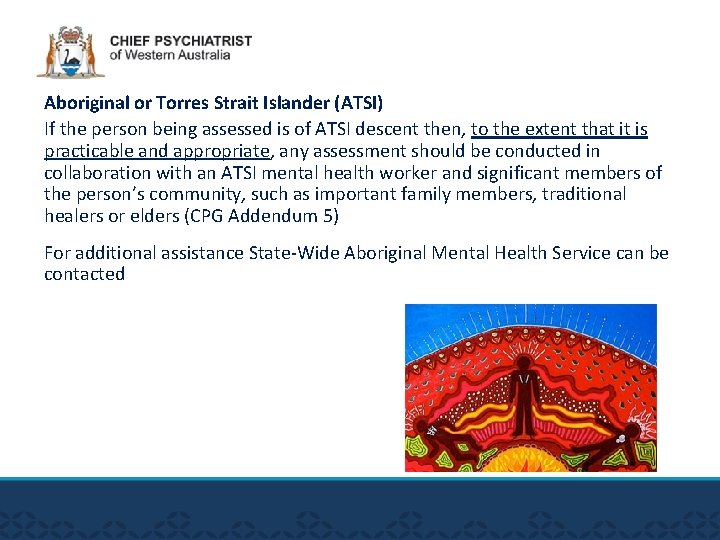 CHIEF PSYCHIATRIST
of Western Australia

Aboriginal or Torres Strait Islander (ATSI)

If the person being assessed is of ATSI descent then, to the extent that it is practicable and appropriate, any assessment should be conducted in collaboration with an ATSI mental health worker and significant members of the person's community, such as important family members, traditional healers or elders (CPG Addendum 5)

For additional assistance State-Wide Aboriginal Mental Health Service can be contacted